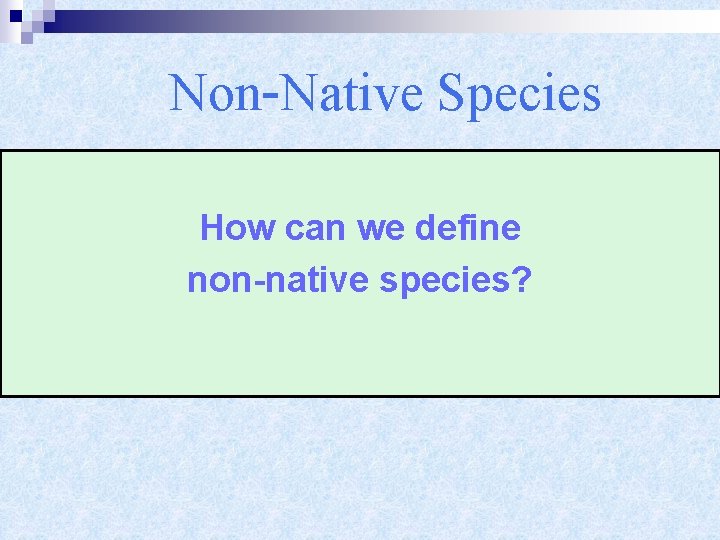 Non-Native Species

How can we define non-native species?